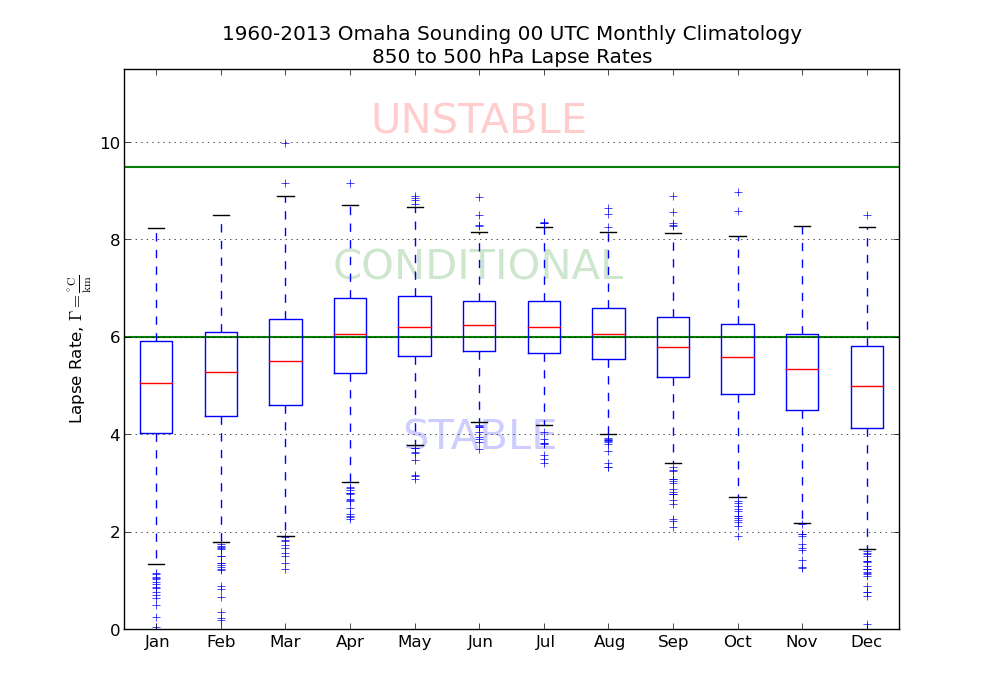 1960-2013 Omaha Sounding 00 UTC Monthly Climatology
850 to 500 hPa Lapse Rates

UNSTABLE

CONDITIONAL

STABLE

Lapse Rate, $\Gamma = \frac{^{\circ}C}{km}$

10
8
6
4
2
0

Jan Feb Mar Apr May Jun Jul Aug Sep Oct Nov Dec